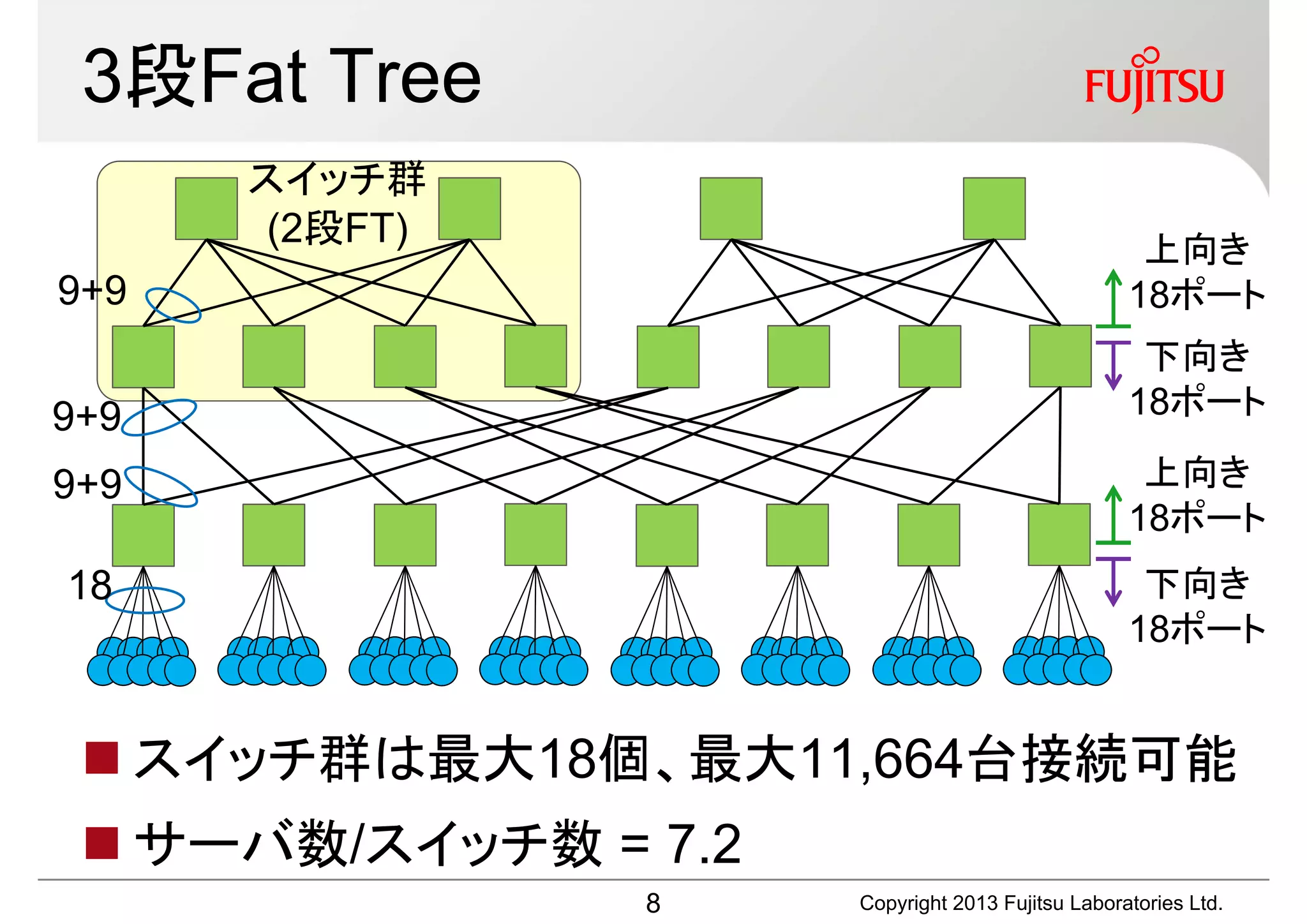 3段Fat Tree

FUJITSU

スイッチ群
(2段FT)

9+9

9+9

9+9

18

上向き
18ポート

下向き
18ポート

上向き
18ポート

下向き
18ポート

■ スイッチ群は最大18個、最大11,664台接続可能

■ サーバ数/スイッチ数 = 7.2

8

Copyright 2013 Fujitsu Laboratories Ltd.